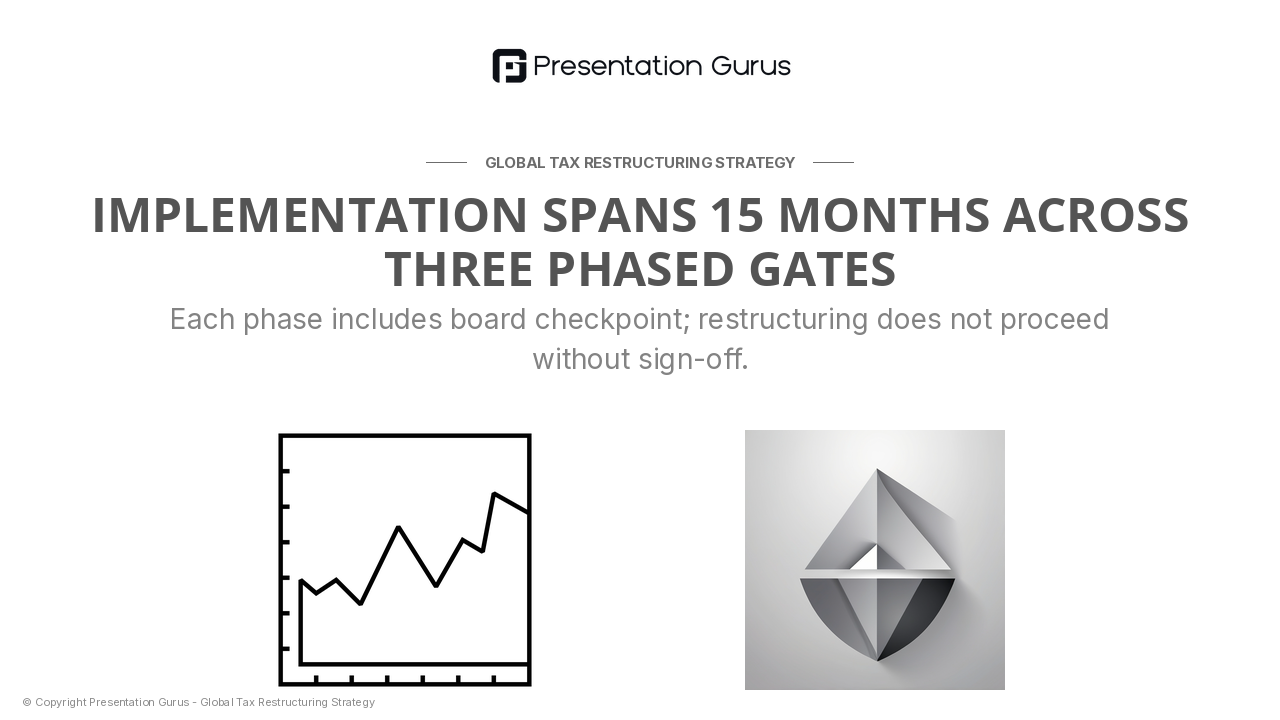 Presentation Gurus

GLOBAL TAX RESTRUCTURING STRATEGY

IMPLEMENTATION SPANS 15 MONTHS ACROSS THREE PHASED GATES

Each phase includes board checkpoint; restructuring does not proceed without sign-off.

© Copyright Presentation Gurus - Global Tax Restructuring Strategy